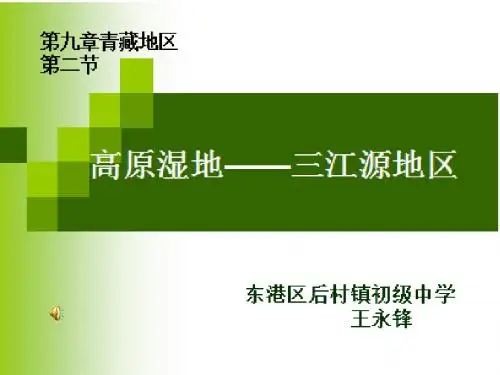 第九章青藏地区
第二节

高原湿地——三江源地区

东港区后村镇初级中学
王永锋